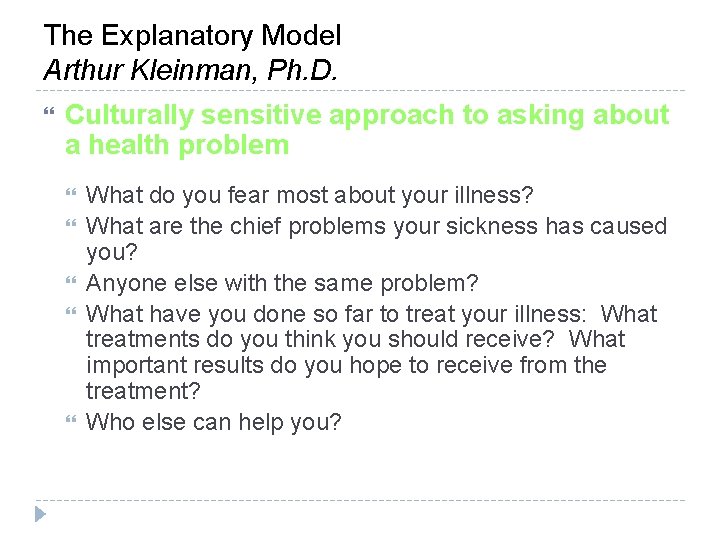 The Explanatory Model
Arthur Kleinman, Ph.D.

Culturally sensitive approach to asking about a health problem

What do you fear most about your illness?
What are the chief problems your sickness has caused you?
Anyone else with the same problem?
What have you done so far to treat your illness: What treatments do you think you should receive? What important results do you hope to receive from the treatment?
Who else can help you?